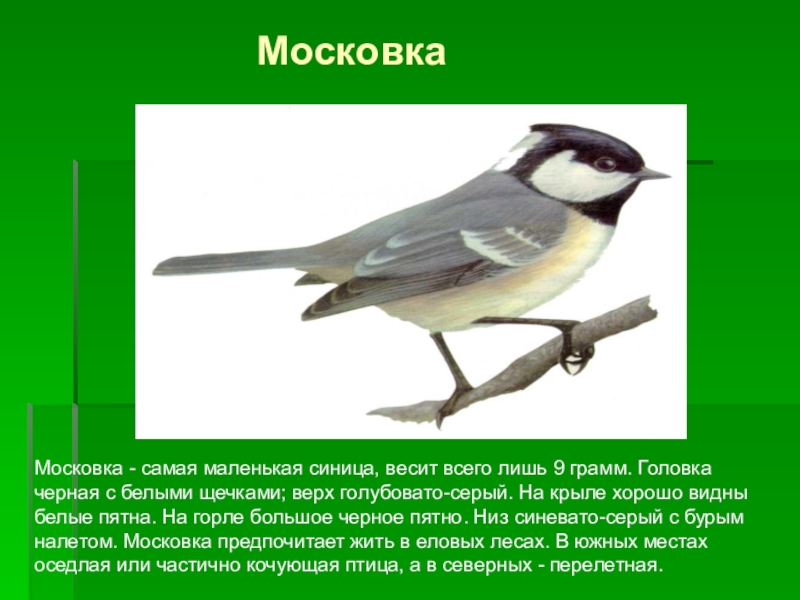 Московка

Московка - самая маленькая синица, весит всего лишь 9 грамм. Головка черная с белыми щечками; верх голубовато-серый. На крыле хорошо видны белые пятна. На горле большое черное пятно. Низ синевато-серый с бурым налетом. Московка предпочитает жить в еловых лесах. В южных местах оседлая или частично кочующая птица, а в северных - перелетная.